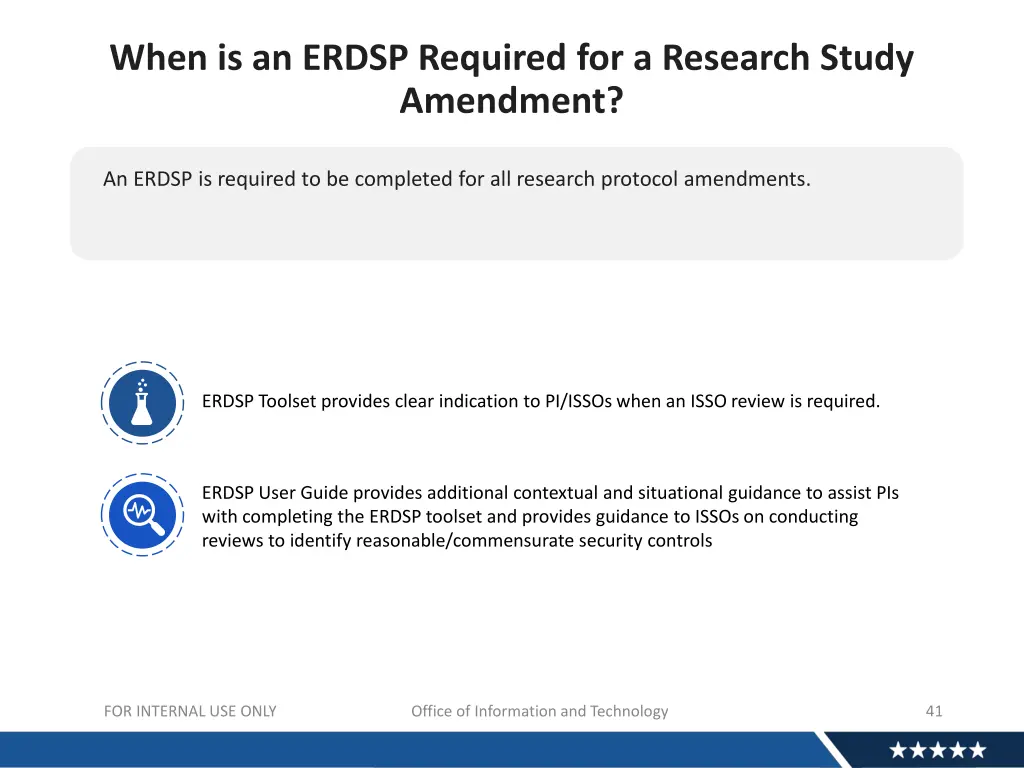 When is an ERDSP Required for a Research Study Amendment?

An ERDSP is required to be completed for all research protocol amendments.

ERDSP Toolset provides clear indication to PI/ISSOs when an ISSO review is required.

ERDSP User Guide provides additional contextual and situational guidance to assist PIs with completing the ERDSP toolset and provides guidance to ISSOs on conducting reviews to identify reasonable/commensurate security controls

FOR INTERNAL USE ONLY

Office of Information and Technology

41